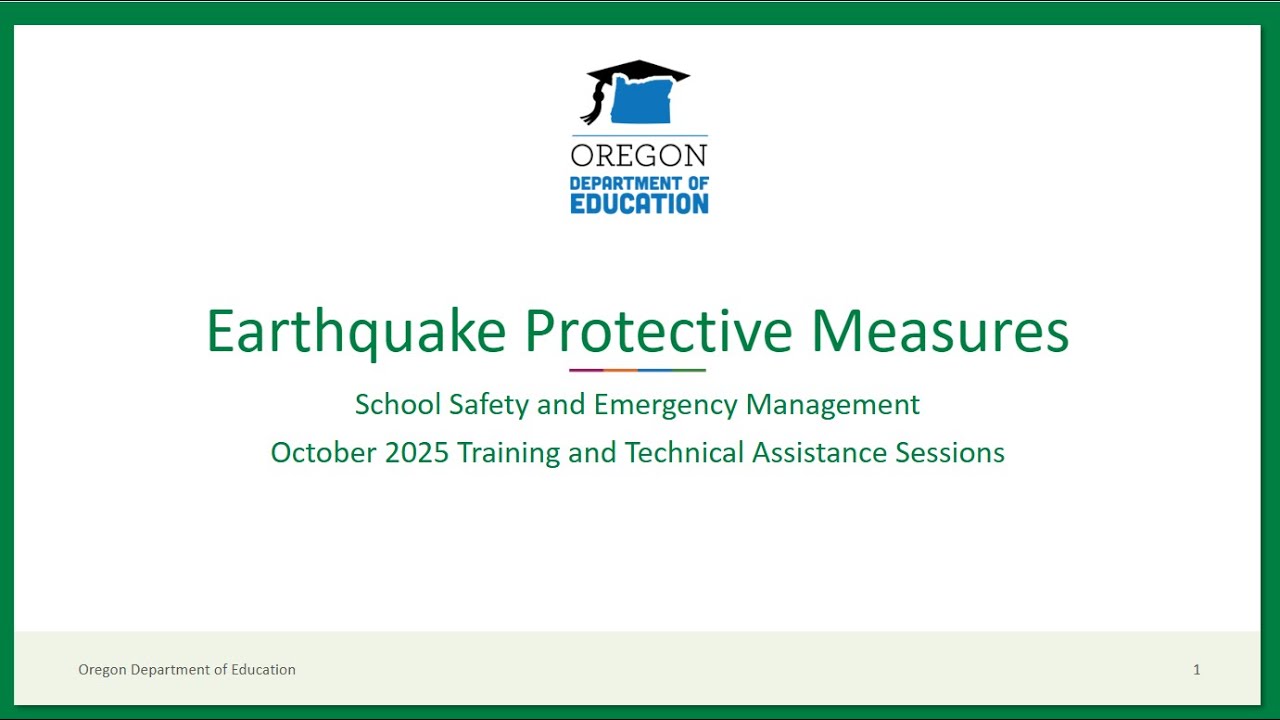 OREGON
DEPARTMENT OF
EDUCATION

Earthquake Protective Measures

School Safety and Emergency Management

October 2025 Training and Technical Assistance Sessions

Oregon Department of Education

1